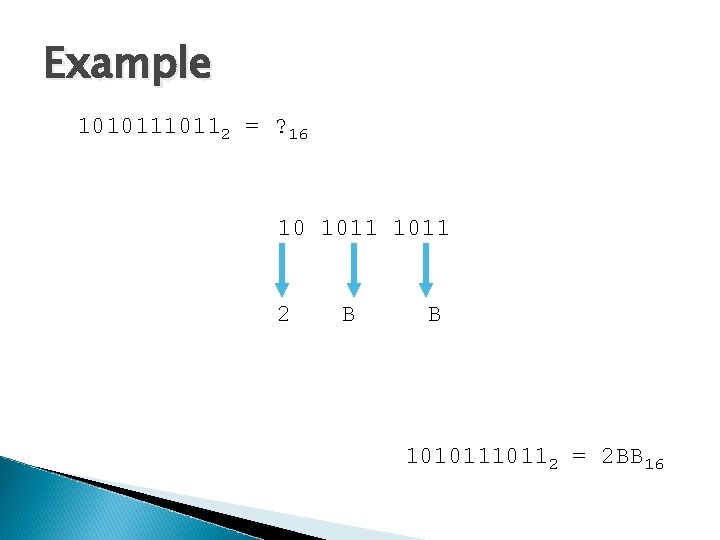 Example

$1010111011_2 = ?_{16}$

10 1011 1011

2 B B

$1010111011_2 = 2BB_{16}$